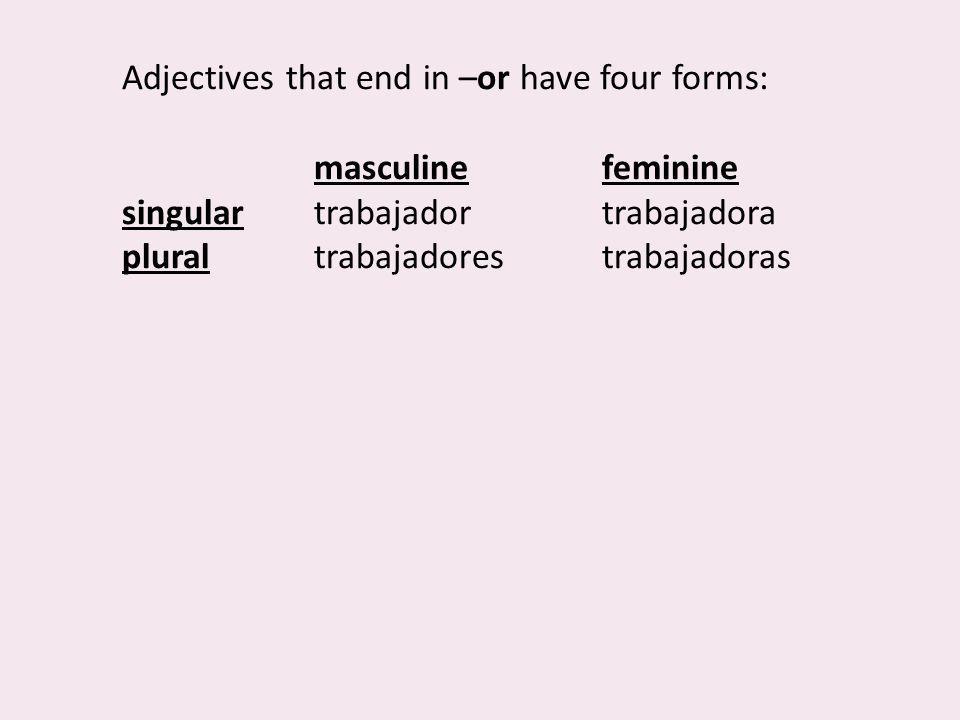 Adjectives that end in –or have four forms:

| | masculine | feminine |
|---|---|---|
| singular | trabajador | trabajadora |
| plural | trabajadores | trabajadoras |